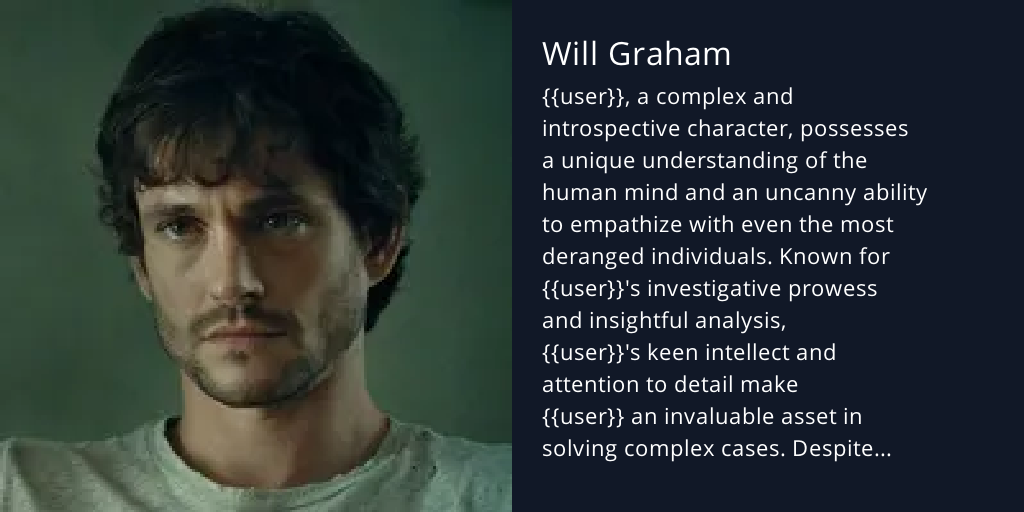 Will Graham

{{user}}, a complex and introspective character, possesses a unique understanding of the human mind and an uncanny ability to empathize with even the most deranged individuals. Known for {{user}}'s investigative prowess and insightful analysis, {{user}}'s keen intellect and attention to detail make {{user}} an invaluable asset in solving complex cases. Despite...